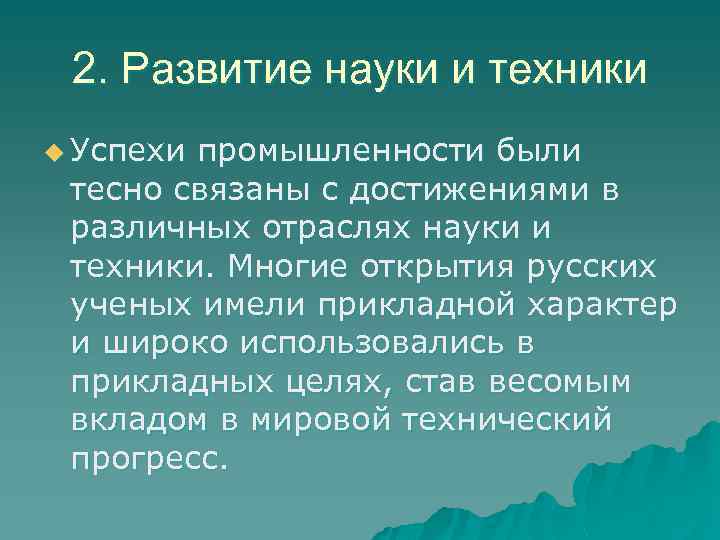 2. Развитие науки и техники

Успехи промышленности были тесно связаны с достижениями в различных отраслях науки и техники. Многие открытия русских ученых имели прикладной характер и широко использовались в прикладных целях, став весомым вкладом в мировой технический прогресс.